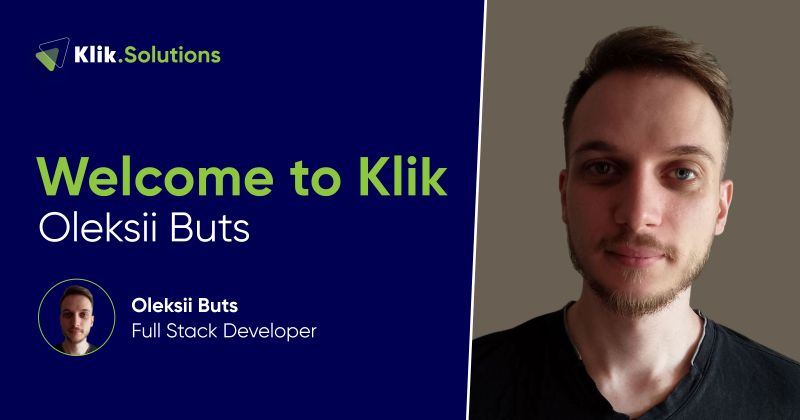 Klik.Solutions

Welcome to Klik
Oleksii Buts

Oleksii Buts
Full Stack Developer